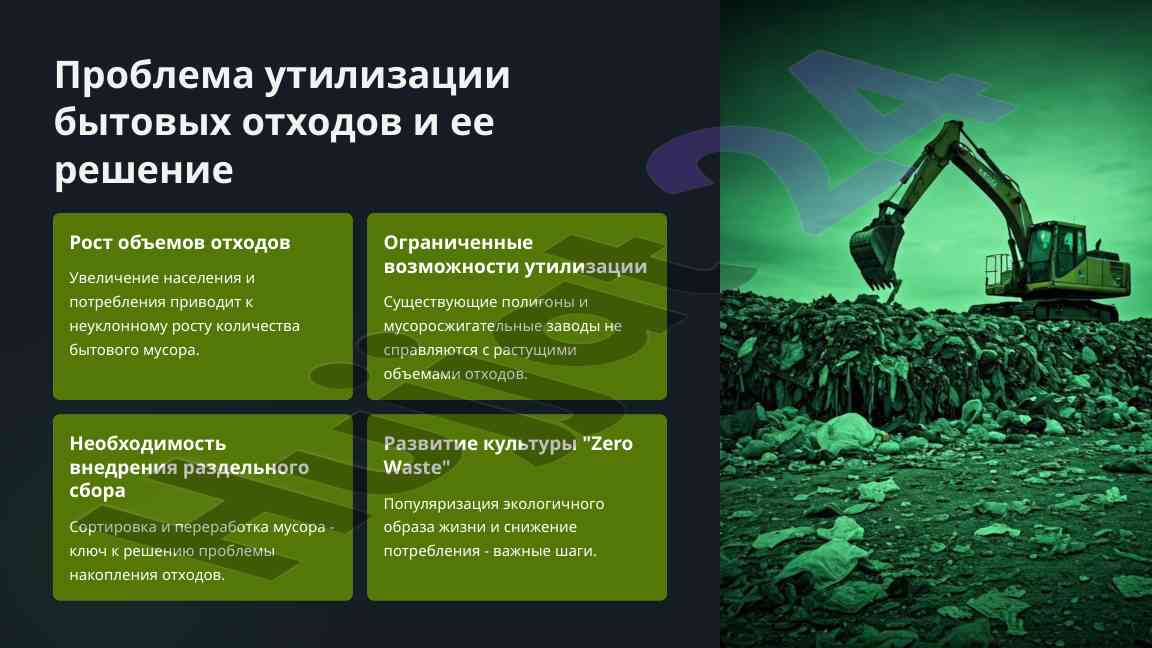 Проблема утилизации бытовых отходов и ее решение

Рост объемов отходов

Увеличение населения и потребления приводит к неуклонному росту количества бытового мусора.

Ограниченные возможности утилизации

Существующие полигоны и мусоросжигательные заводы не справляются с растущими объемами отходов.

Необходимость внедрения раздельного сбора

Сортировка и переработка мусора - ключ к решению проблемы накопления отходов.

Развитие культуры "Zero Waste"

Популяризация экологичного образа жизни и снижение потребления - важные шаги.